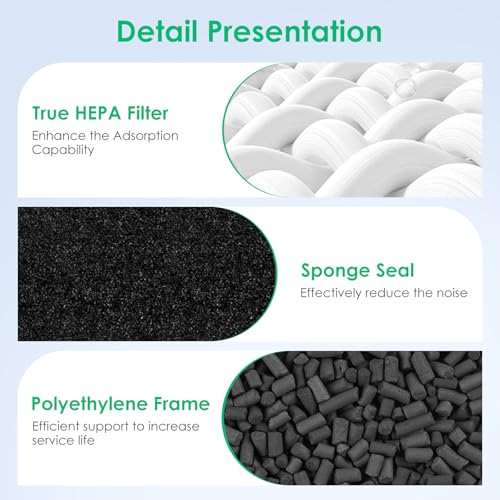 Detail Presentation

True HEPA Filter
Enhance the Adsorption Capability

Sponge Seal
Effectively reduce the noise

Polyethylene Frame
Efficient support to increase service life